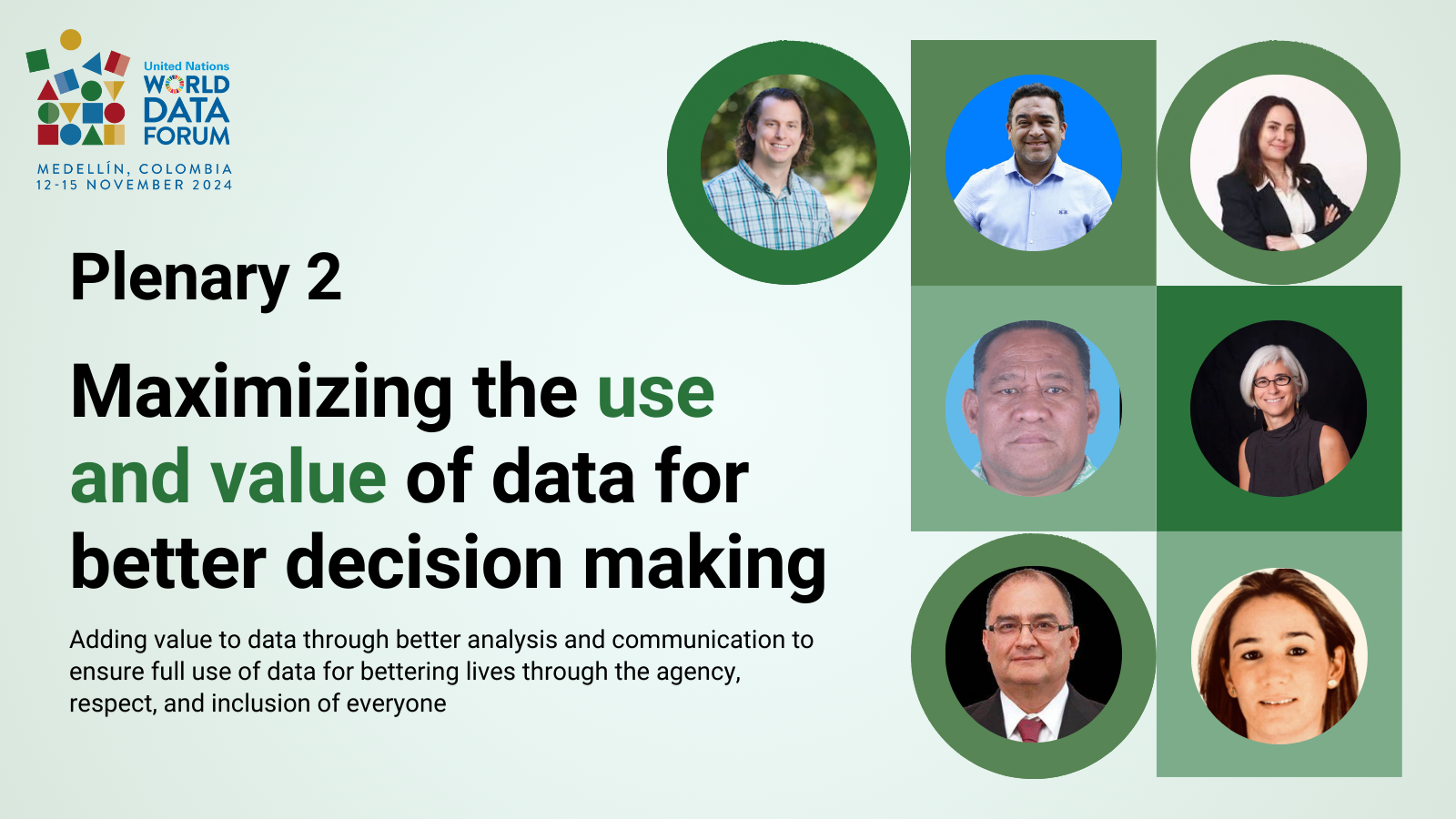 United Nations
WORLD
DATA
FORUM

MEDELLÍN, COLOMBIA
12-15 NOVEMBER 2024

Plenary 2

Maximizing the use and value of data for better decision making

Adding value to data through better analysis and communication to ensure full use of data for bettering lives through the agency, respect, and inclusion of everyone